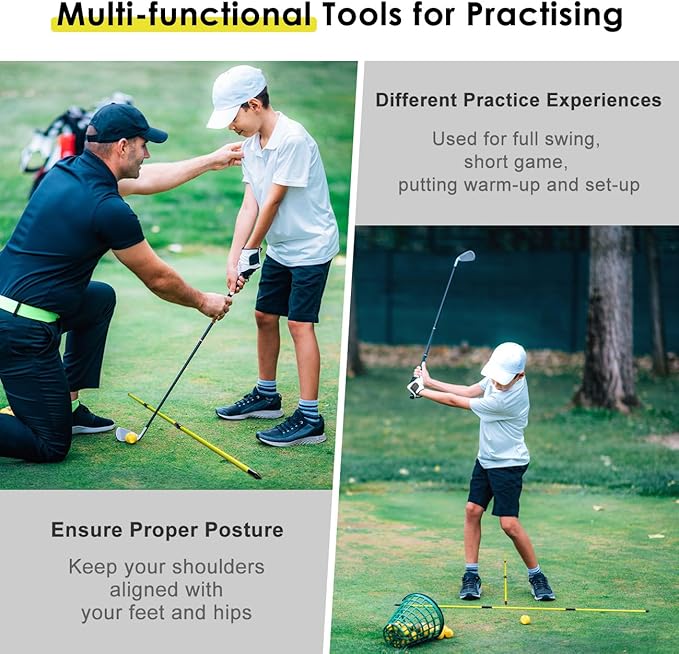 Multi-functional Tools for Practising

Different Practice Experiences

Used for full swing, short game, putting warm-up and set-up

Ensure Proper Posture

Keep your shoulders aligned with your feet and hips